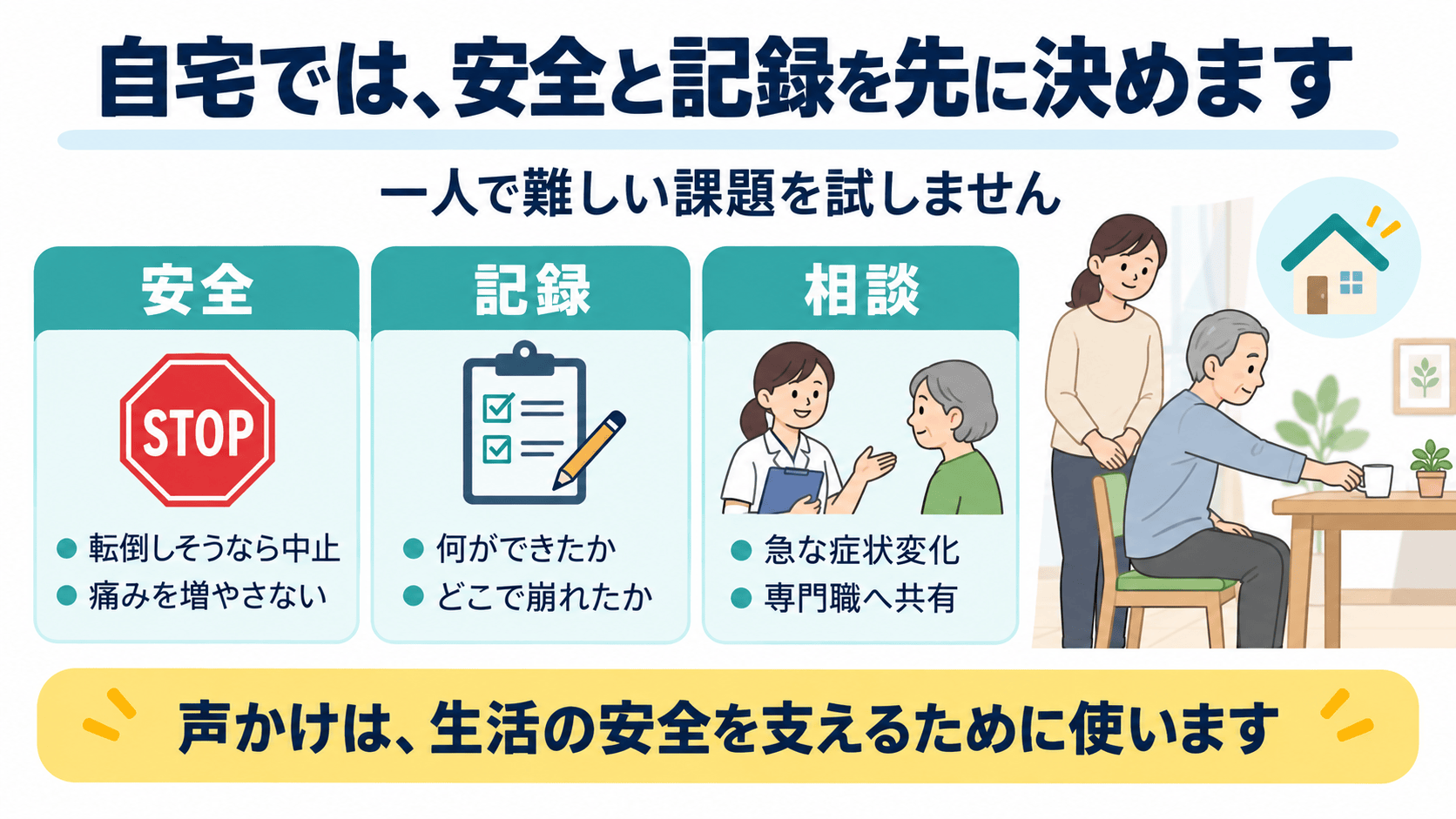 自宅では、安全と記録を先に決めます

一人で難しい課題を試しません

安全

STOP

● 転倒しそうなら中止
● 痛みを増やさない

記録

● 何ができたか
● どこで崩れたか

相談

● 急な症状変化
● 専門職へ共有

声かけは、生活の安全を支えるために使います